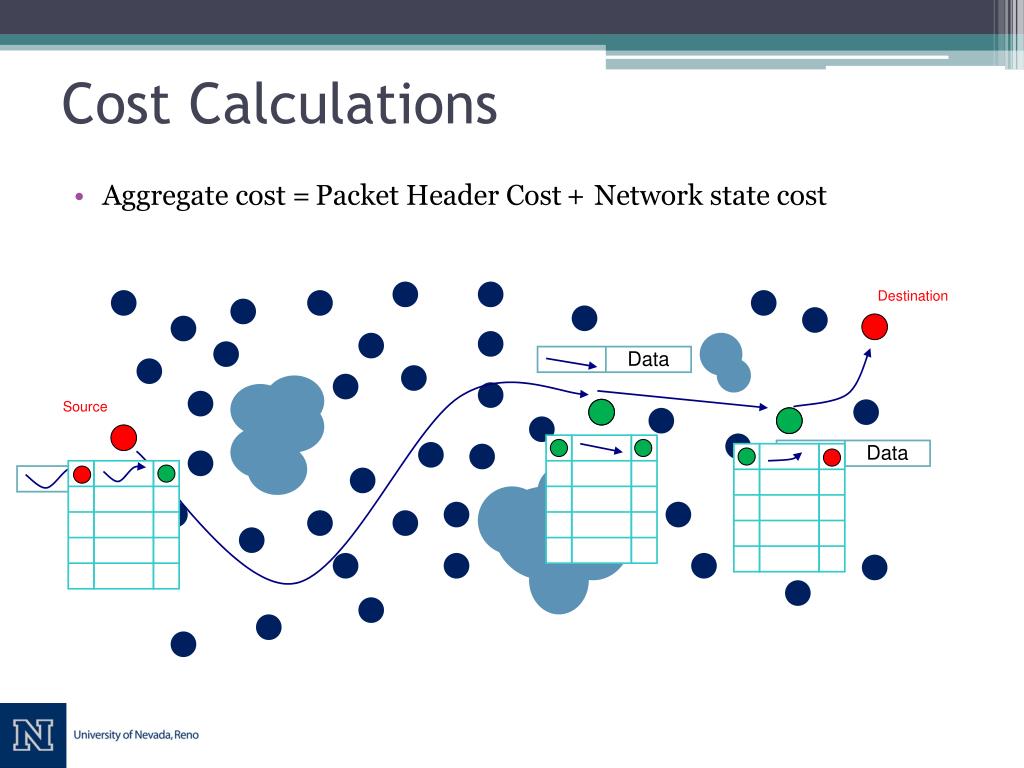 Cost Calculations

• Aggregate cost = Packet Header Cost + Network state cost

Destination

Data

Source

Data

N University of Nevada, Reno